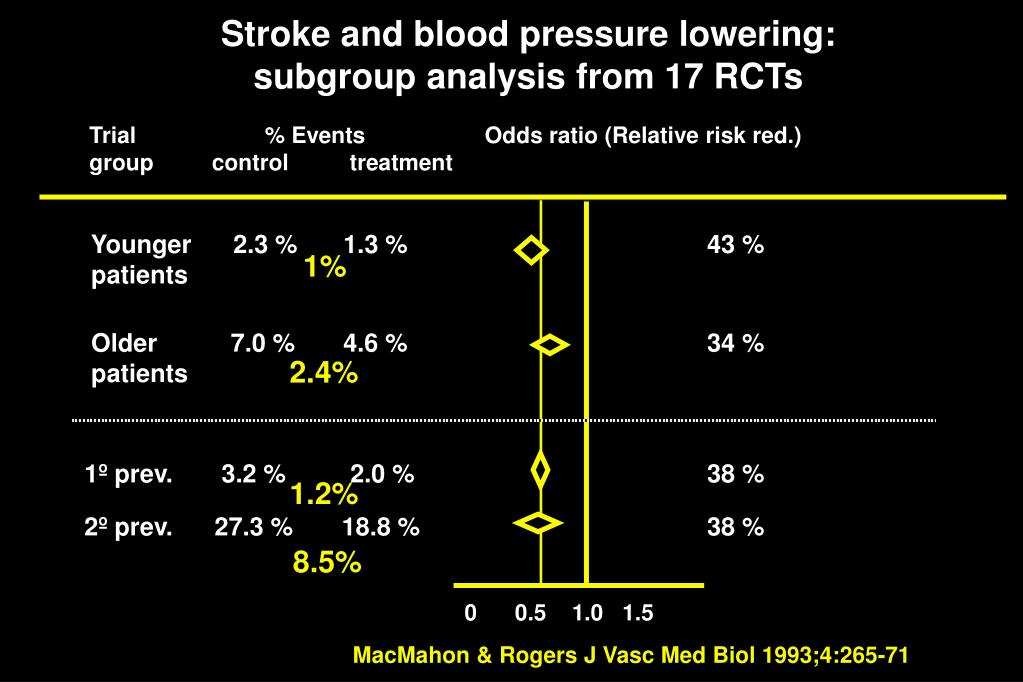 Stroke and blood pressure lowering: subgroup analysis from 17 RCTs

| Trial group | % Events control | % Events treatment | Odds ratio (Relative risk red.) |
|---|---|---|---|
| Younger patients | 2.3 % | 1.3 % | 43 % |
| | 1% | | |
| Older patients | 7.0 % | 4.6 % | 34 % |
| | 2.4% | | |
| 1º prev. | 3.2 % | 2.0 % | 38 % |
| | 1.2% | | |
| 2º prev. | 27.3 % | 18.8 % | 38 % |
| | 8.5% | | |

0 0.5 1.0 1.5

MacMahon & Rogers J Vasc Med Biol 1993;4:265-71